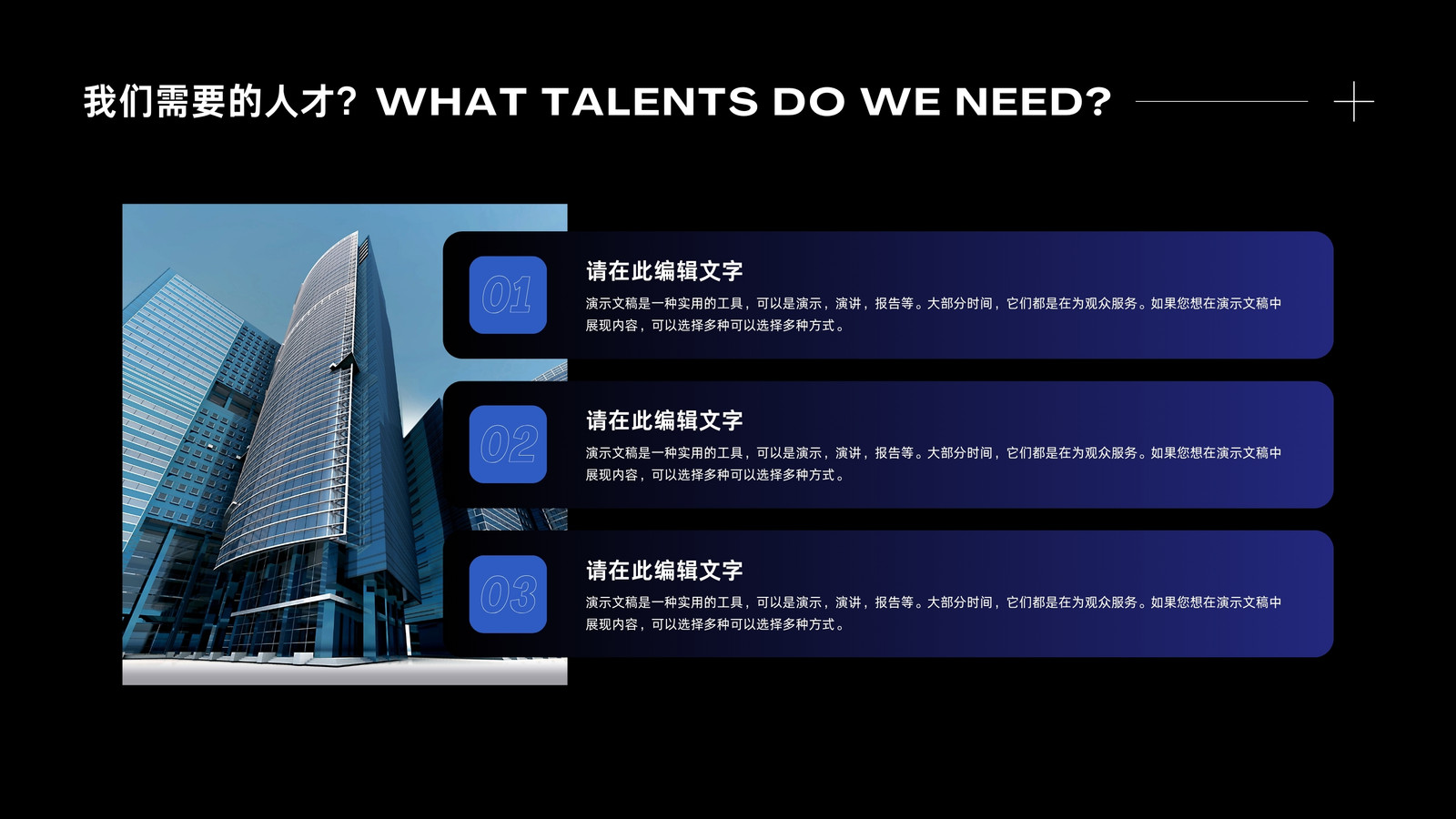 我们需要的人才？WHAT TALENTS DO WE NEED?

01

请在此编辑文字

演示文稿是一种实用的工具，可以是演示，演讲，报告等。大部分时间，它们都是在为观众服务。如果您想在演示文稿中展现内容，可以选择多种可以选择多种方式。

02

请在此编辑文字

演示文稿是一种实用的工具，可以是演示，演讲，报告等。大部分时间，它们都是在为观众服务。如果您想在演示文稿中展现内容，可以选择多种可以选择多种方式。

03

请在此编辑文字

演示文稿是一种实用的工具，可以是演示，演讲，报告等。大部分时间，它们都是在为观众服务。如果您想在演示文稿中展现内容，可以选择多种可以选择多种方式。